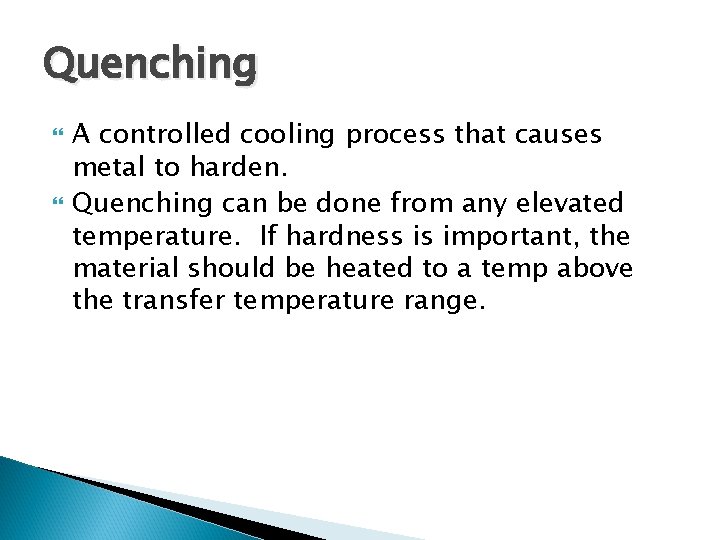 Quenching

A controlled cooling process that causes metal to harden.

Quenching can be done from any elevated temperature. If hardness is important, the material should be heated to a temp above the transfer temperature range.